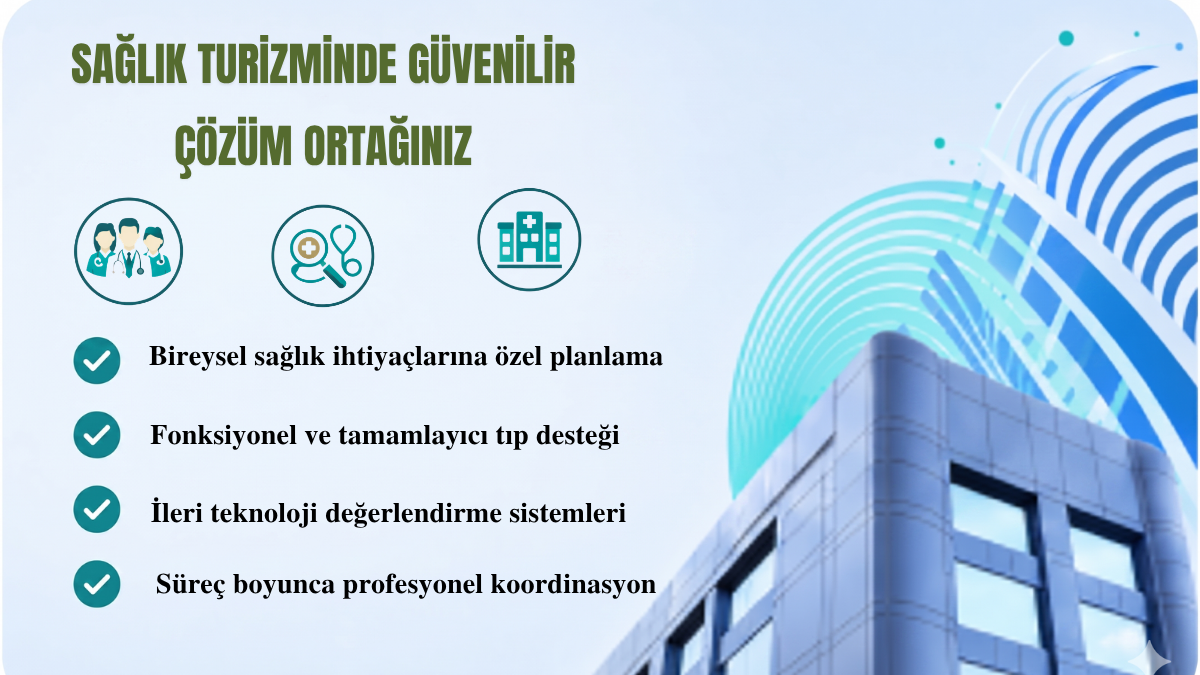 SAĞLIK TURİZMİNDE GÜVENİLİR ÇÖZÜM ORTAĞINIZ

Bireysel sağlık ihtiyaçlarına özel planlama

Fonksiyonel ve tamamlayıcı tıp desteği

İleri teknoloji değerlendirme sistemleri

Süreç boyunca profesyonel koordinasyon